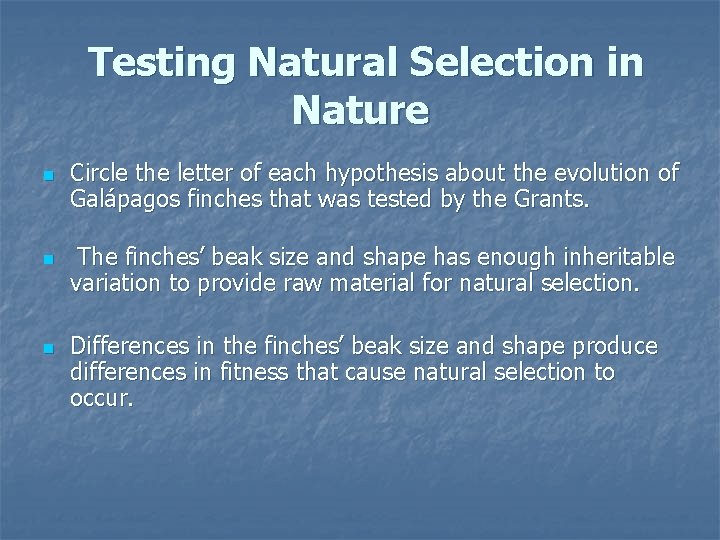 Testing Natural Selection in Nature

Circle the letter of each hypothesis about the evolution of Galápagos finches that was tested by the Grants.

The finches' beak size and shape has enough inheritable variation to provide raw material for natural selection.

Differences in the finches' beak size and shape produce differences in fitness that cause natural selection to occur.